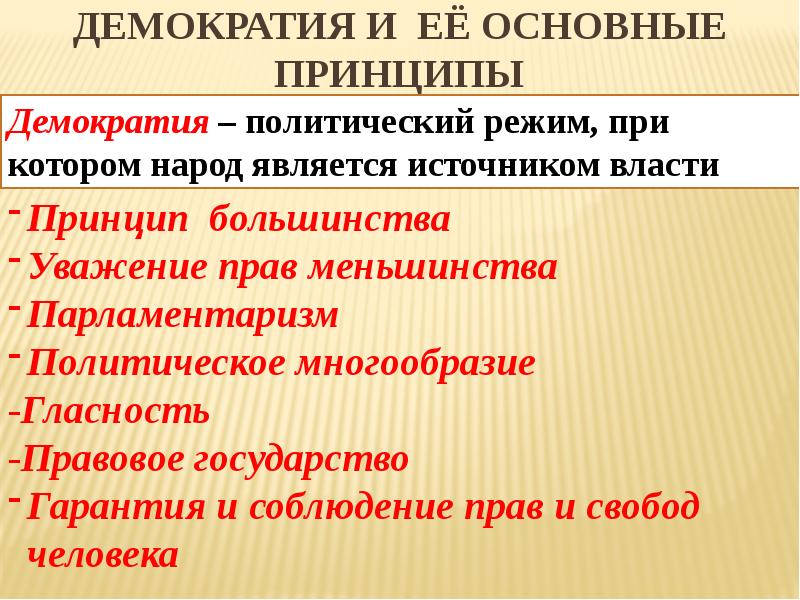 ДЕМОКРАТИЯ И ЕЁ ОСНОВНЫЕ ПРИНЦИПЫ

Демократия – политический режим, при котором народ является источником власти

- Принцип большинства
- Уважение прав меньшинства
- Парламентаризм
- Политическое многообразие
-Гласность
-Правовое государство
- Гарантия и соблюдение прав и свобод человека